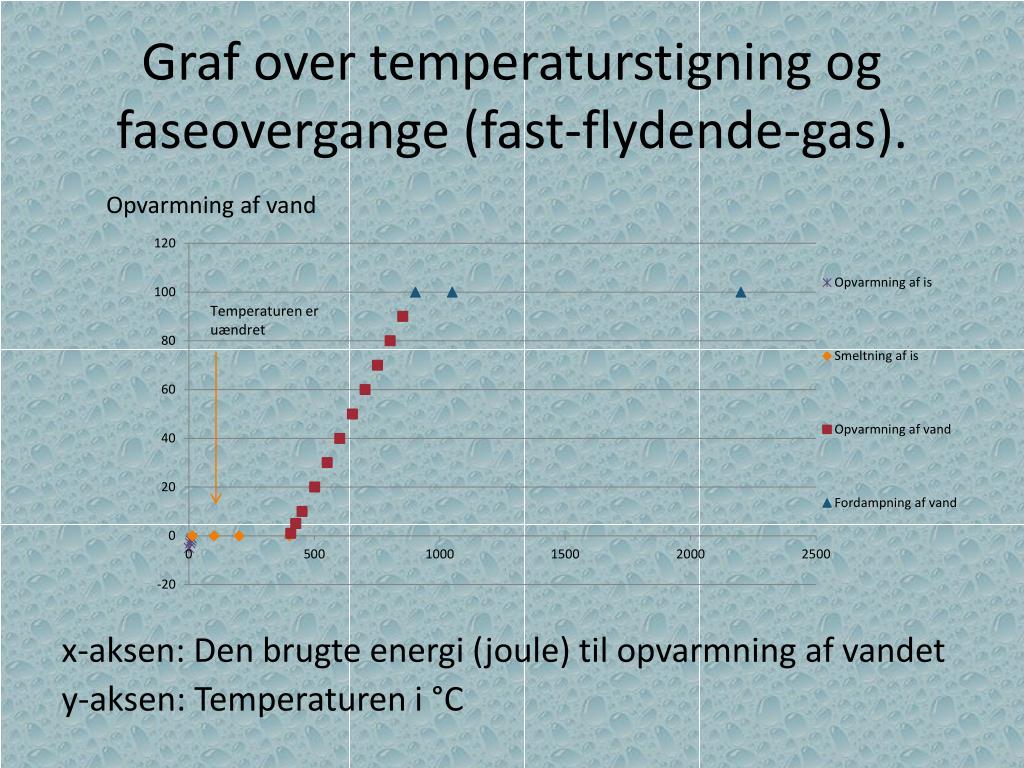 Graf over temperaturstigning og faseovergange (fast-flydende-gas).

Opvarmning af vand

120
100
80
60
40
20
0
-20

0
500
1000
1500
2000
2500

Temperaturen er uændret

Opvarmning af is
Smeltning af is
Opvarmning af vand
Fordampning af vand

x-aksen: Den brugte energi (joule) til opvarmning af vandet
y-aksen: Temperaturen i °C